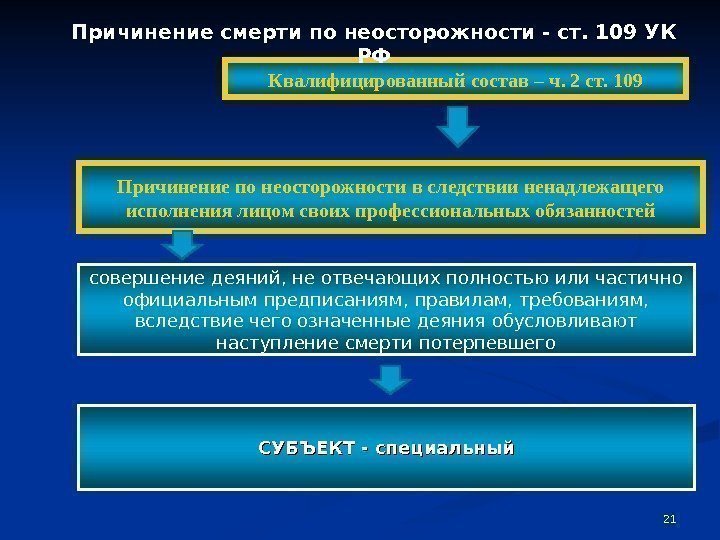 Причинение смерти по неосторожности - ст. 109 УК РФ

Квалифицированный состав – ч. 2 ст. 109

Причинение по неосторожности в следствии ненадлежащего исполнения лицом своих профессиональных обязанностей

совершение деяний, не отвечающих полностью или частично официальным предписаниям, правилам, требованиям, вследствие чего означенные деяния обусловливают наступление смерти потерпевшего

СУБЪЕКТ - специальный

21